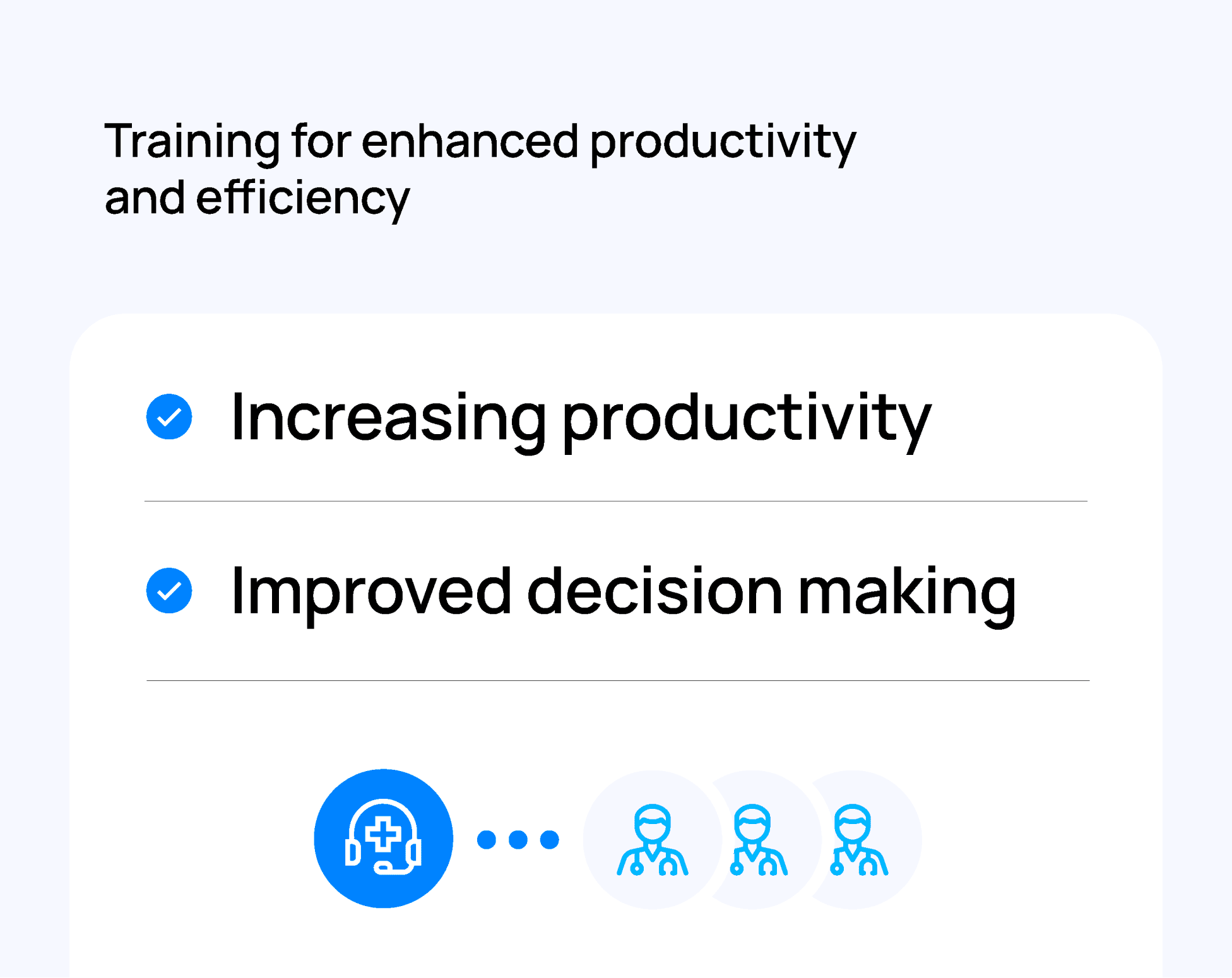 Training for enhanced productivity and efficiency

Increasing productivity

Improved decision making